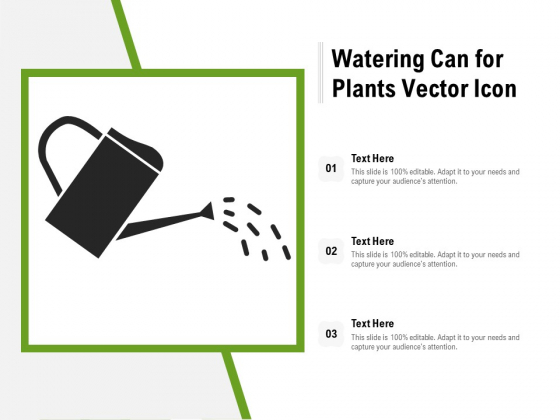 Watering Can for Plants Vector Icon

01 Text Here
This slide is 100% editable. Adapt it to your needs and capture your audience's attention.

02 Text Here
This slide is 100% editable. Adapt it to your needs and capture your audience's attention.

03 Text Here
This slide is 100% editable. Adapt it to your needs and capture your audience's attention.